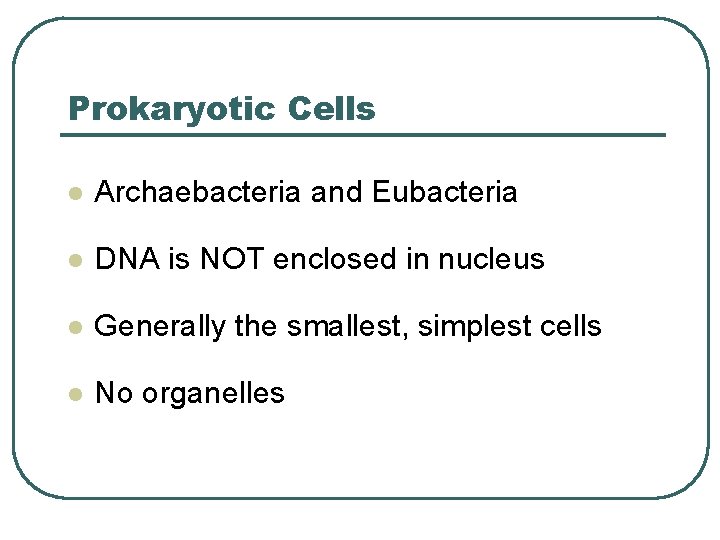 Prokaryotic Cells

- Archaebacteria and Eubacteria
- DNA is NOT enclosed in nucleus
- Generally the smallest, simplest cells
- No organelles